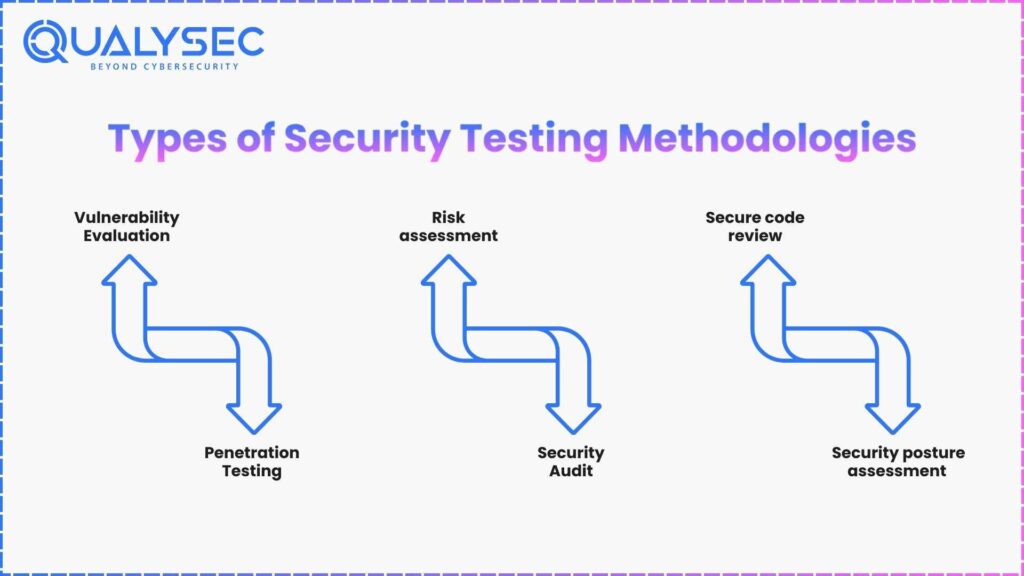 QUALYSEC
BEYOND CYBERSECURITY

Types of Security Testing Methodologies

Vulnerability Evaluation

Penetration Testing

Risk assessment

Security Audit

Secure code review

Security posture assessment